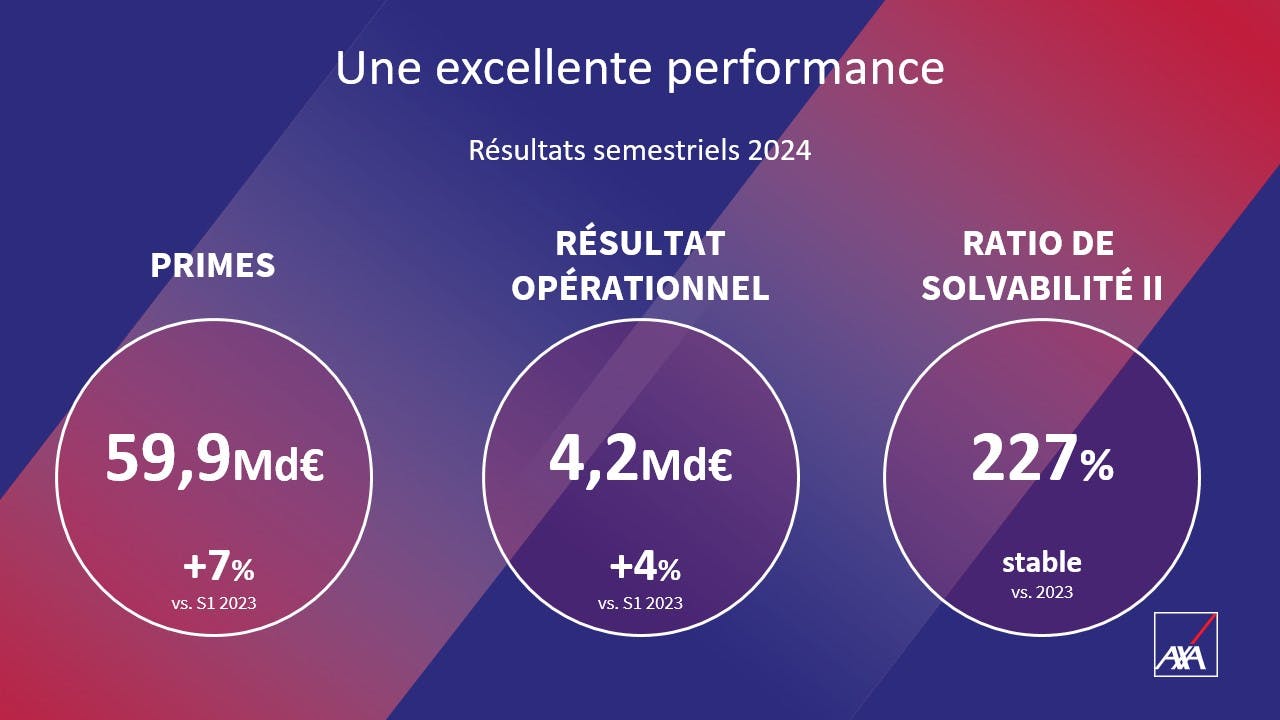 Une excellente performance

Résultats semestriels 2024

PRIMES

59,9Md€

+7%
vs. S1 2023

RÉSULTAT OPÉRATIONNEL

4,2Md€

+4%
vs. S1 2023

RATIO DE SOLVABILITÉ II

227%

stable
vs. 2023

AXA